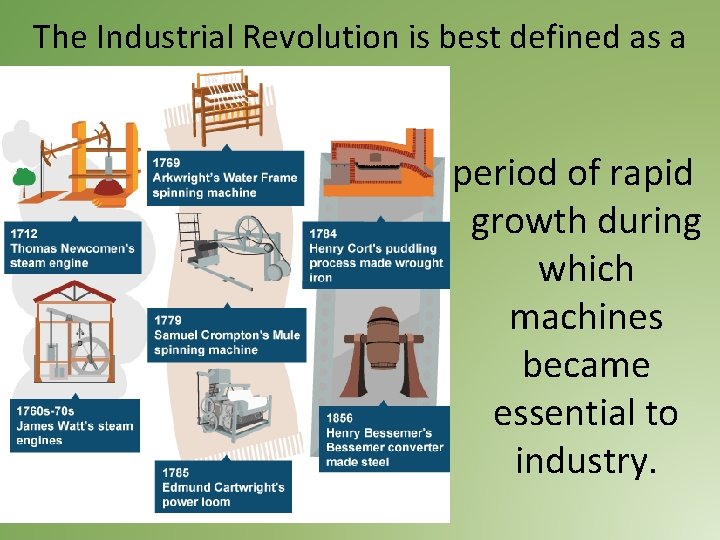 The Industrial Revolution is best defined as a

1712
Thomas Newcomen's steam engine

1760s-70s
James Watt's steam engines

1769
Arkwright's Water Frame spinning machine

1779
Samuel Crompton's Mule spinning machine

1785
Edmund Cartwright's power loom

1784
Henry Cort's puddling process made wrought iron

1856
Henry Bessemer's Bessemer converter made steel

period of rapid growth during which machines became essential to industry.